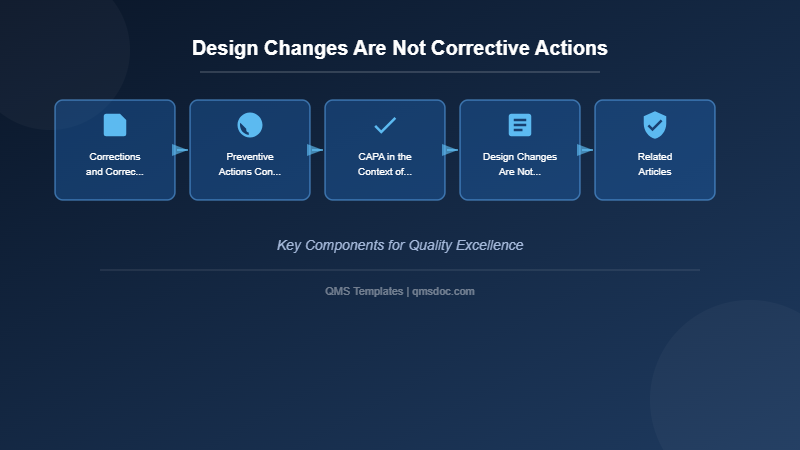 Design Changes Are Not Corrective Actions

Corrections and Correc...

Preventive Actions Con...

CAPA in the Context of...

Design Changes Are Not...

Related Articles

Key Components for Quality Excellence

QMS Templates | qmsdoc.com